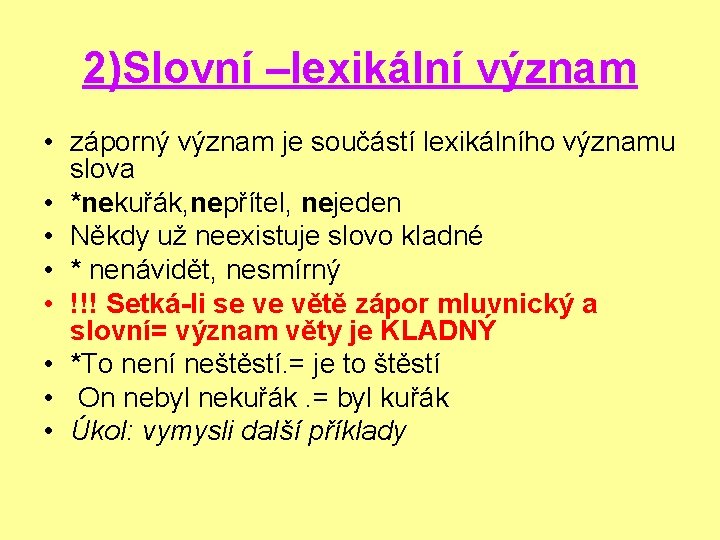 2)Slovní –lexikální význam

• záporný význam je součástí lexikálního významu slova
• *nekuřák,nepřítel, nejeden
• Někdy už neexistuje slovo kladné
• * nenávidět, nesmírný
• !!! Setká-li se ve větě zápor mluvnický a slovní= význam věty je KLADNÝ
• *To není neštěstí.= je to štěstí
• On nebyl nekuřák .= byl kuřák
• Úkol: vymysli další příklady